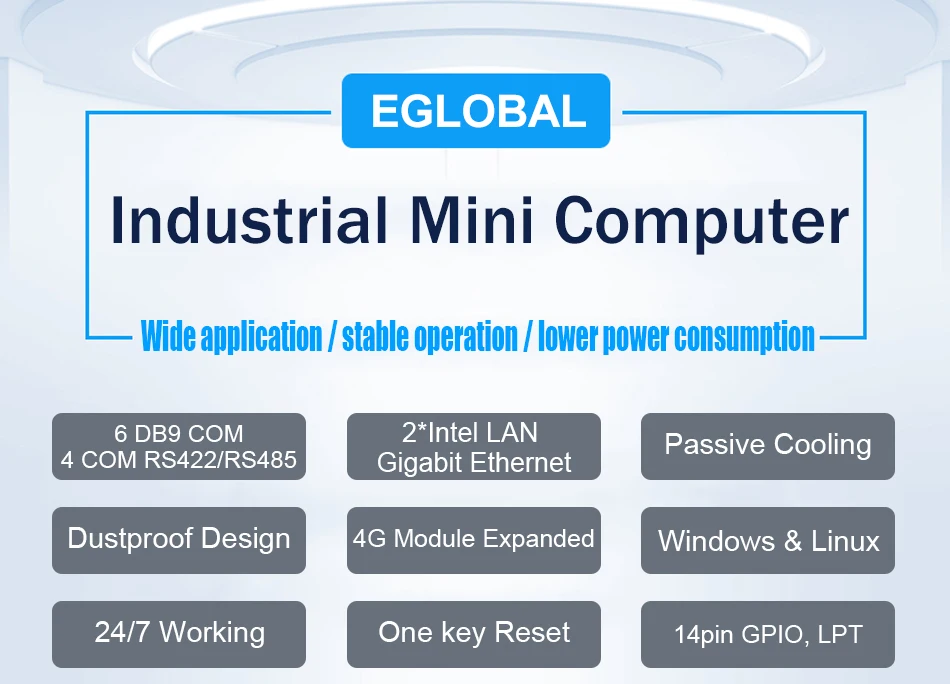 EGLOBAL

Industrial Mini Computer

Wide application / stable operation / lower power consumption

6 DB9 COM
4 COM RS422/RS485

2*Intel LAN
Gigabit Ethernet

Passive Cooling

Dustproof Design

4G Module Expanded

Windows & Linux

24/7 Working

One key Reset

14pin GPIO, LPT